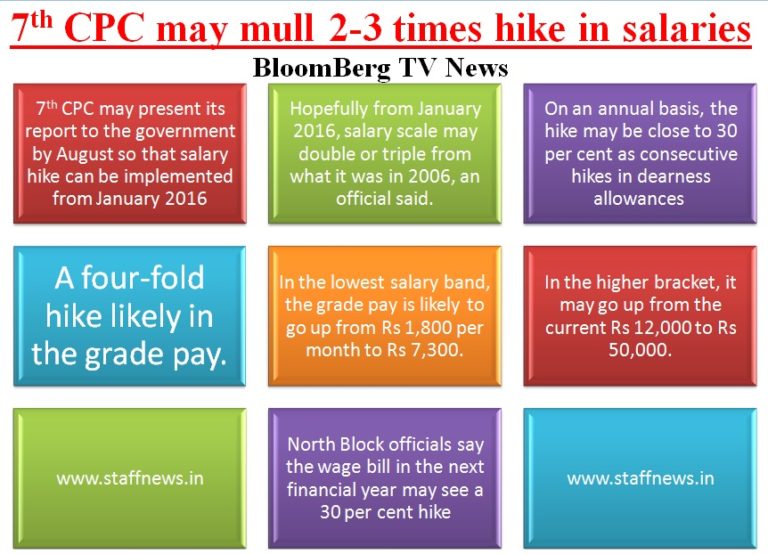 7th CPC may mull 2-3 times hike in salaries

BloomBerg TV News

7th CPC may present its report to the government by August so that salary hike can be implemented from January 2016

Hopefully from January 2016, salary scale may double or triple from what it was in 2006, an official said.

On an annual basis, the hike may be close to 30 per cent as consecutive hikes in dearness allowances

A four-fold hike likely in the grade pay.

In the lowest salary band, the grade pay is likely to go up from Rs 1,800 per month to Rs 7,300.

In the higher bracket, it may go up from the current Rs 12,000 to Rs 50,000.

www.staffnews.in

North Block officials say the wage bill in the next financial year may see a 30 per cent hike

www.staffnews.in